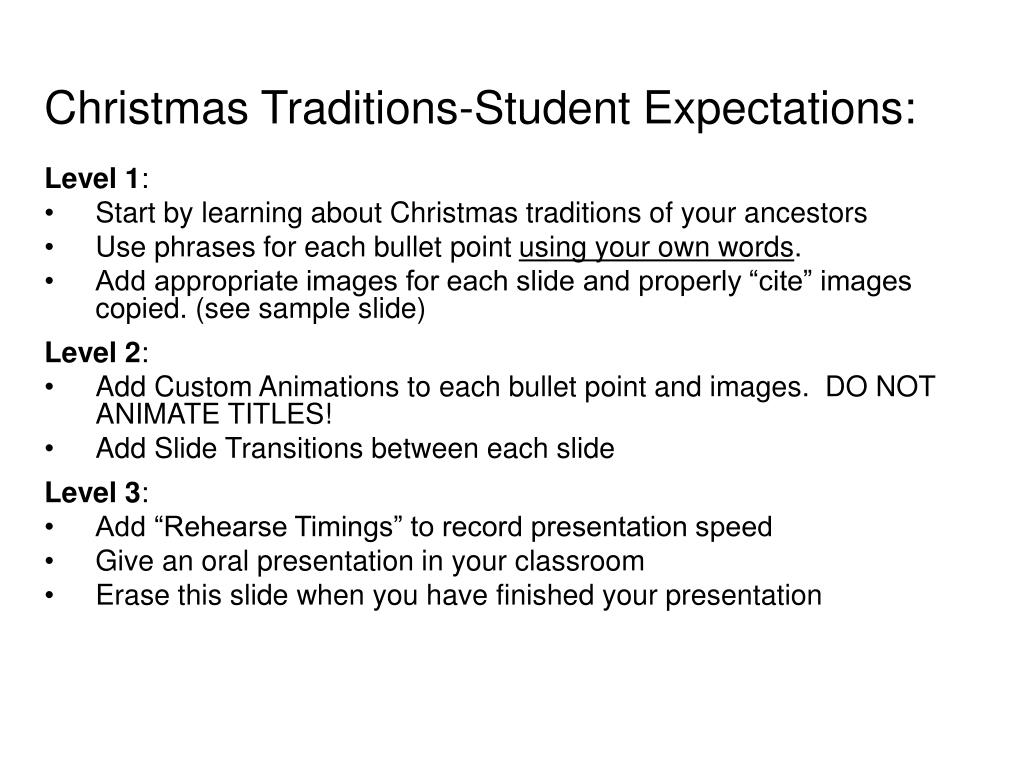 Christmas Traditions-Student Expectations:

Level 1:
• Start by learning about Christmas traditions of your ancestors
• Use phrases for each bullet point using your own words.
• Add appropriate images for each slide and properly “cite” images copied. (see sample slide)

Level 2:
• Add Custom Animations to each bullet point and images. DO NOT ANIMATE TITLES!
• Add Slide Transitions between each slide

Level 3:
• Add “Rehearse Timings” to record presentation speed
• Give an oral presentation in your classroom
• Erase this slide when you have finished your presentation